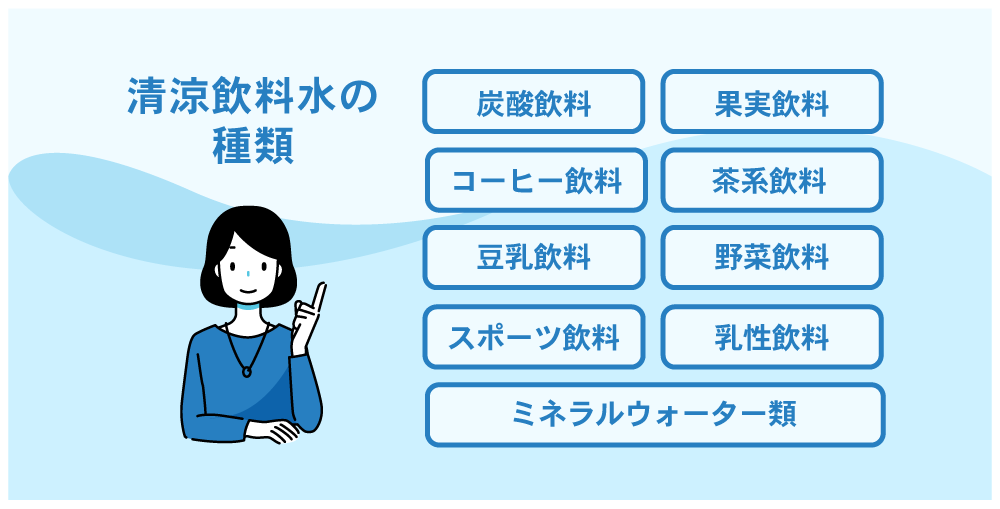 清涼飲料水の種類

炭酸飲料

果実飲料

コーヒー飲料

茶系飲料

豆乳飲料

野菜飲料

スポーツ飲料

乳性飲料

ミネラルウォーター類